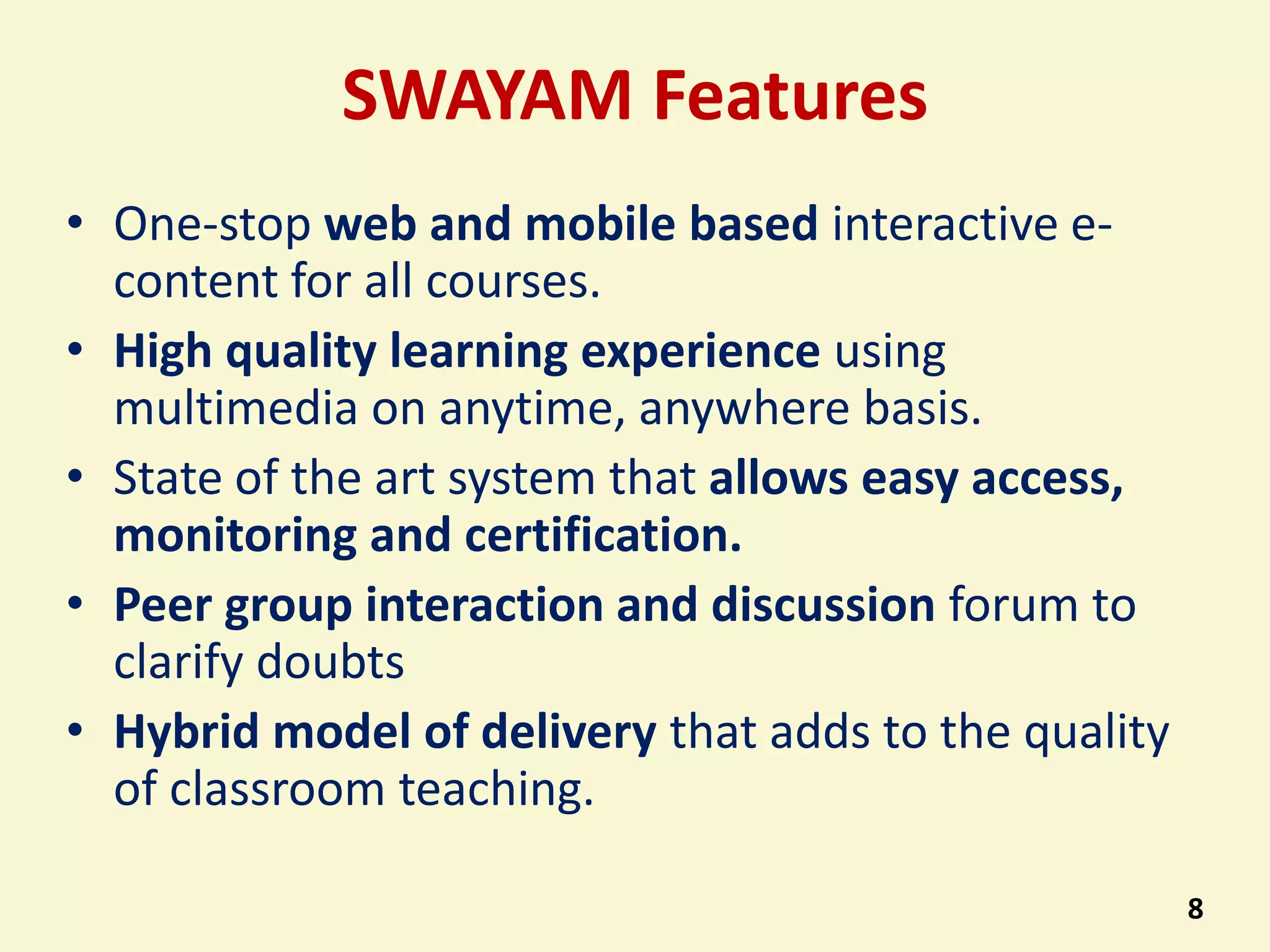 SWAYAM Features

• One-stop web and mobile based interactive e-content for all courses.
• High quality learning experience using multimedia on anytime, anywhere basis.
• State of the art system that allows easy access, monitoring and certification.
• Peer group interaction and discussion forum to clarify doubts
• Hybrid model of delivery that adds to the quality of classroom teaching.

8